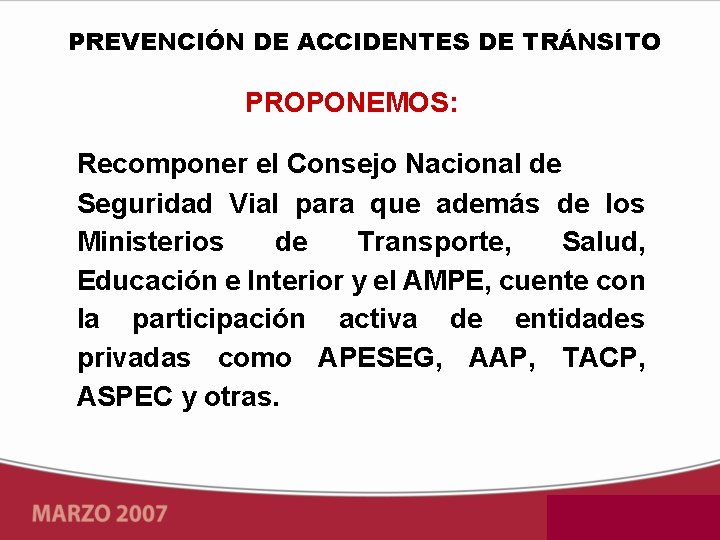 PREVENCIÓN DE ACCIDENTES DE TRÁNSITO

PROPONEMOS:

Recomponer el Consejo Nacional de Seguridad Vial para que además de los Ministerios de Transporte, Salud, Educación e Interior y el AMPE, cuente con la participación activa de entidades privadas como APESEG, AAP, TACP, ASPEC y otras.

MARZO 2007